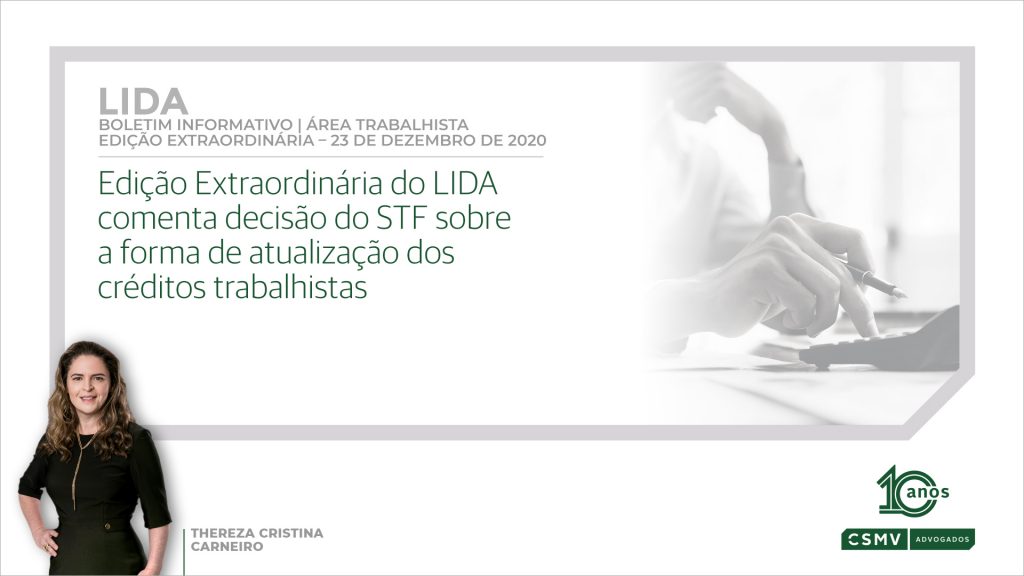 LIDA
BOLETIM INFORMATIVO | ÁREA TRABALHISTA
EDIÇÃO EXTRAORDINÁRIA – 23 DE DEZEMBRO DE 2020

Edição Extraordinária do LIDA comenta decisão do STF sobre a forma de atualização dos créditos trabalhistas

THEREZA CRISTINA CARNEIRO

10 anos

CSMV ADVOGADOS